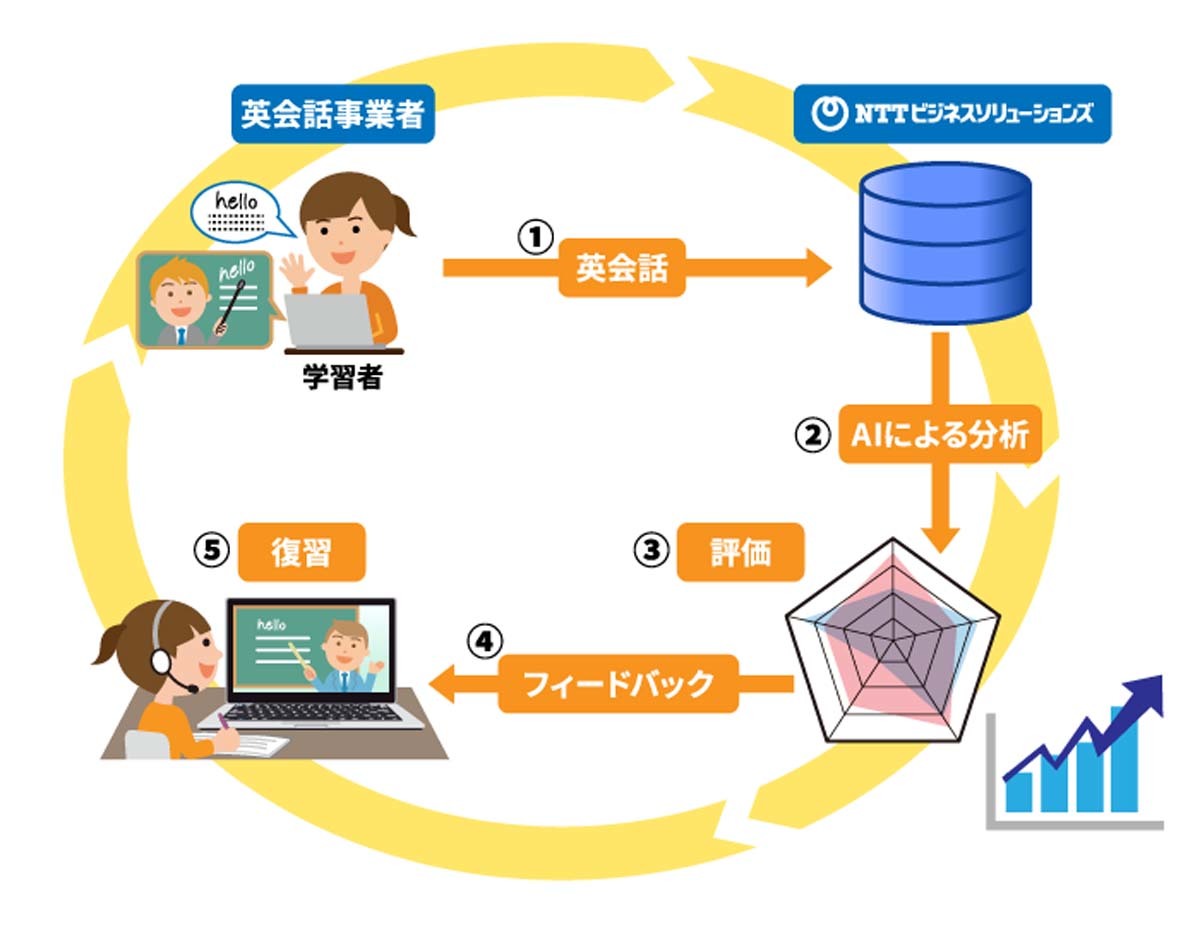 英会話事業者

NTTビジネスソリューションズ

hello

hello

学習者

① 英会話

② AIによる分析

③ 評価

④ フィードバック

⑤ 復習

hello